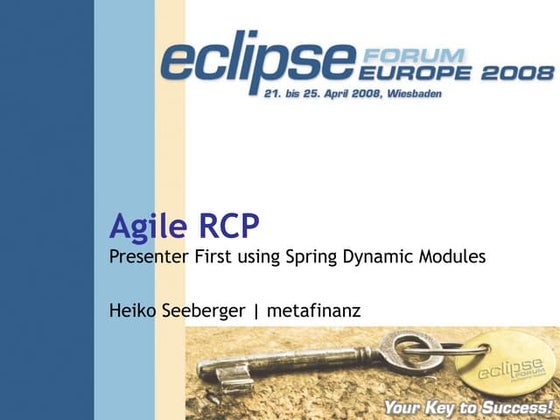 eclipse FORUM EUROPE 2008
21. bis 25. April 2008, Wiesbaden

Agile RCP
Presenter First using Spring Dynamic Modules

Heiko Seeberger | metafinanz

eclipse FORUM

Your Key to Success!